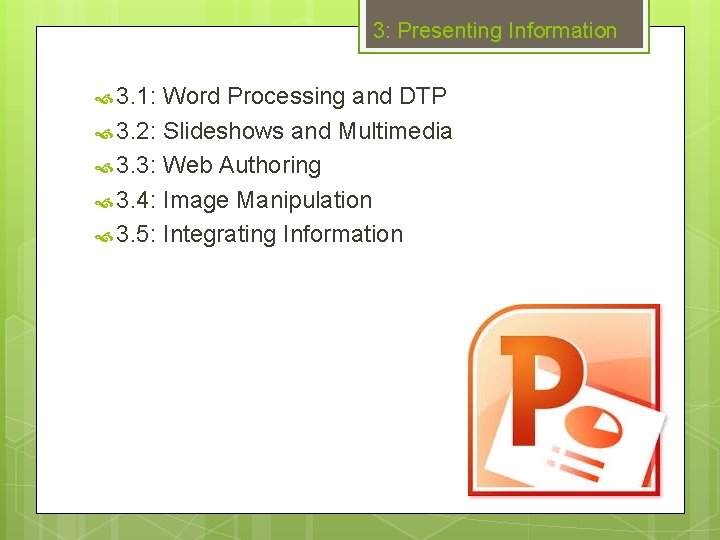 3: Presenting Information

3.1: Word Processing and DTP
3.2: Slideshows and Multimedia
3.3: Web Authoring
3.4: Image Manipulation
3.5: Integrating Information

P